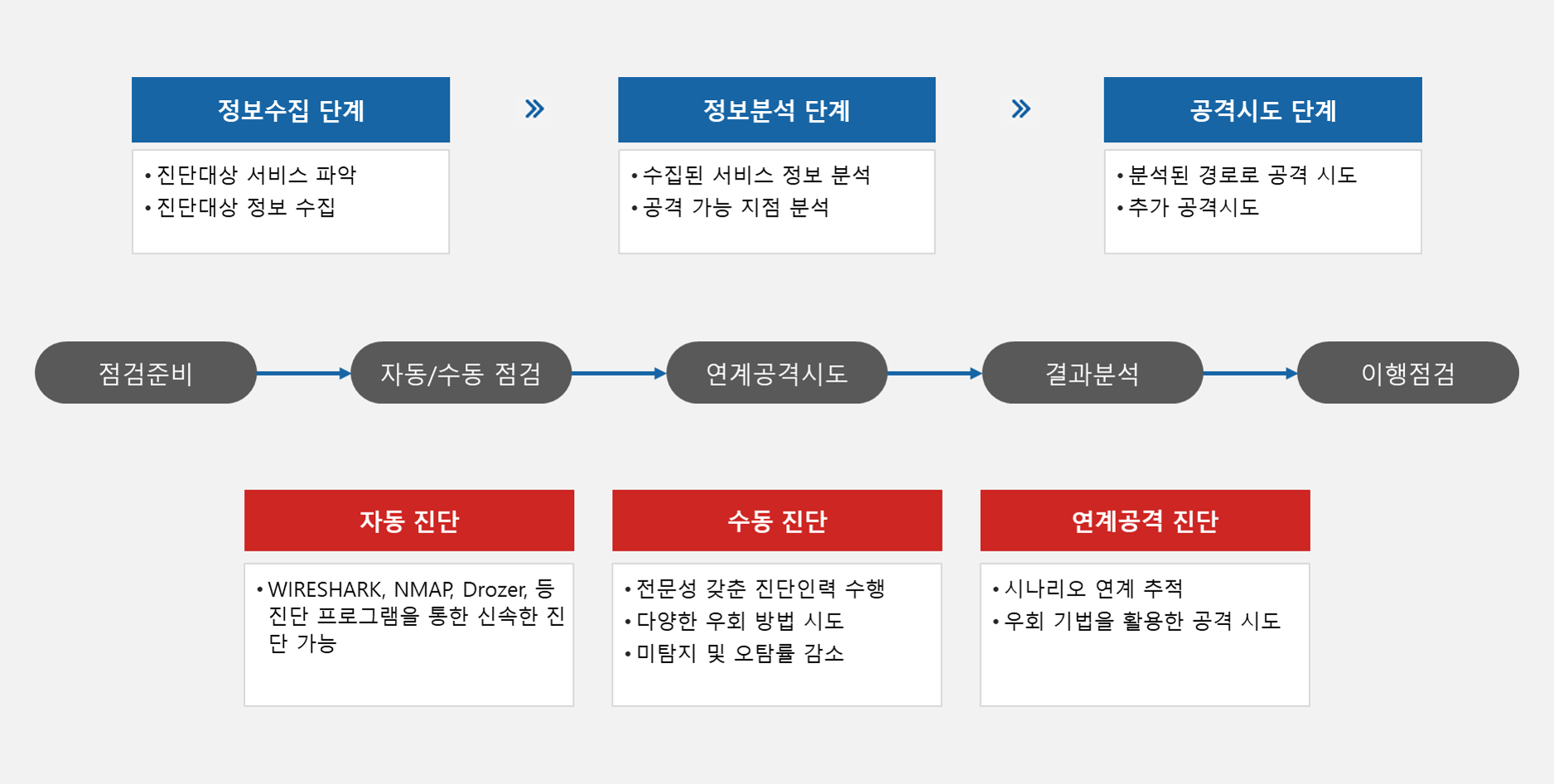 정보수집 단계

• 진단대상 서비스 파악
• 진단대상 정보 수집

»

정보분석 단계

• 수집된 서비스 정보 분석
• 공격 가능 지점 분석

»

공격시도 단계

• 분석된 경로로 공격 시도
• 추가 공격시도

점검준비

자동/수동 점검

연계공격시도

결과분석

이행점검

자동 진단

• WIRESHARK, NMAP, Drozer, 등 진단 프로그램을 통한 신속한 진단 가능

수동 진단

• 전문성 갖춘 진단인력 수행
• 다양한 우회 방법 시도
• 미탐지 및 오탐률 감소

연계공격 진단

• 시나리오 연계 추적
• 우회 기법을 활용한 공격 시도